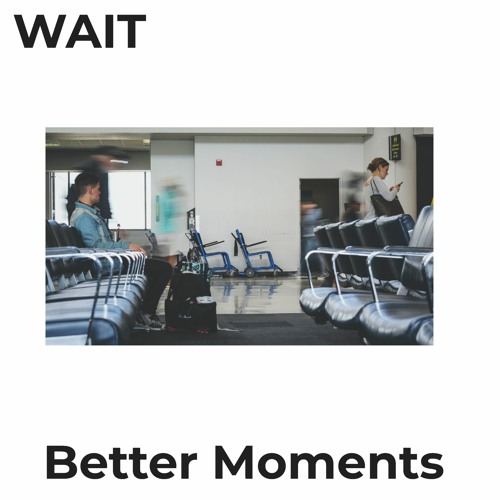 WAIT

Better Moments